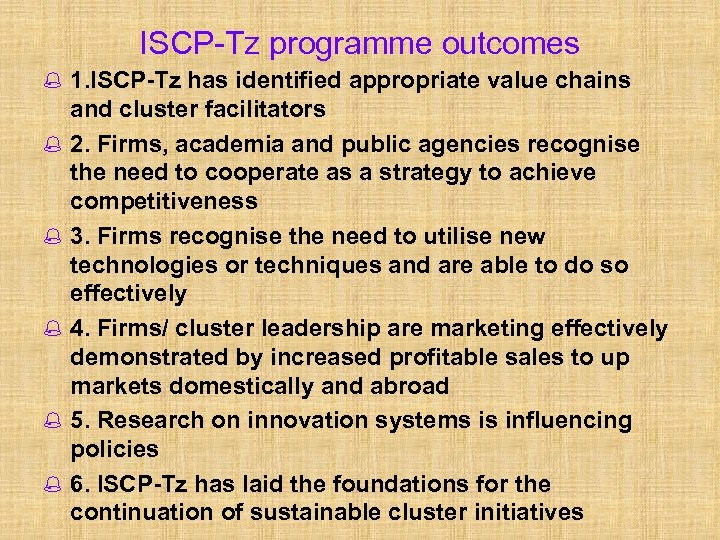 ISCP-Tz programme outcomes

1.ISCP-Tz has identified appropriate value chains and cluster facilitators

2. Firms, academia and public agencies recognise the need to cooperate as a strategy to achieve competitiveness

3. Firms recognise the need to utilise new technologies or techniques and are able to do so effectively

4. Firms/ cluster leadership are marketing effectively demonstrated by increased profitable sales to up markets domestically and abroad

5. Research on innovation systems is influencing policies

6. ISCP-Tz has laid the foundations for the continuation of sustainable cluster initiatives